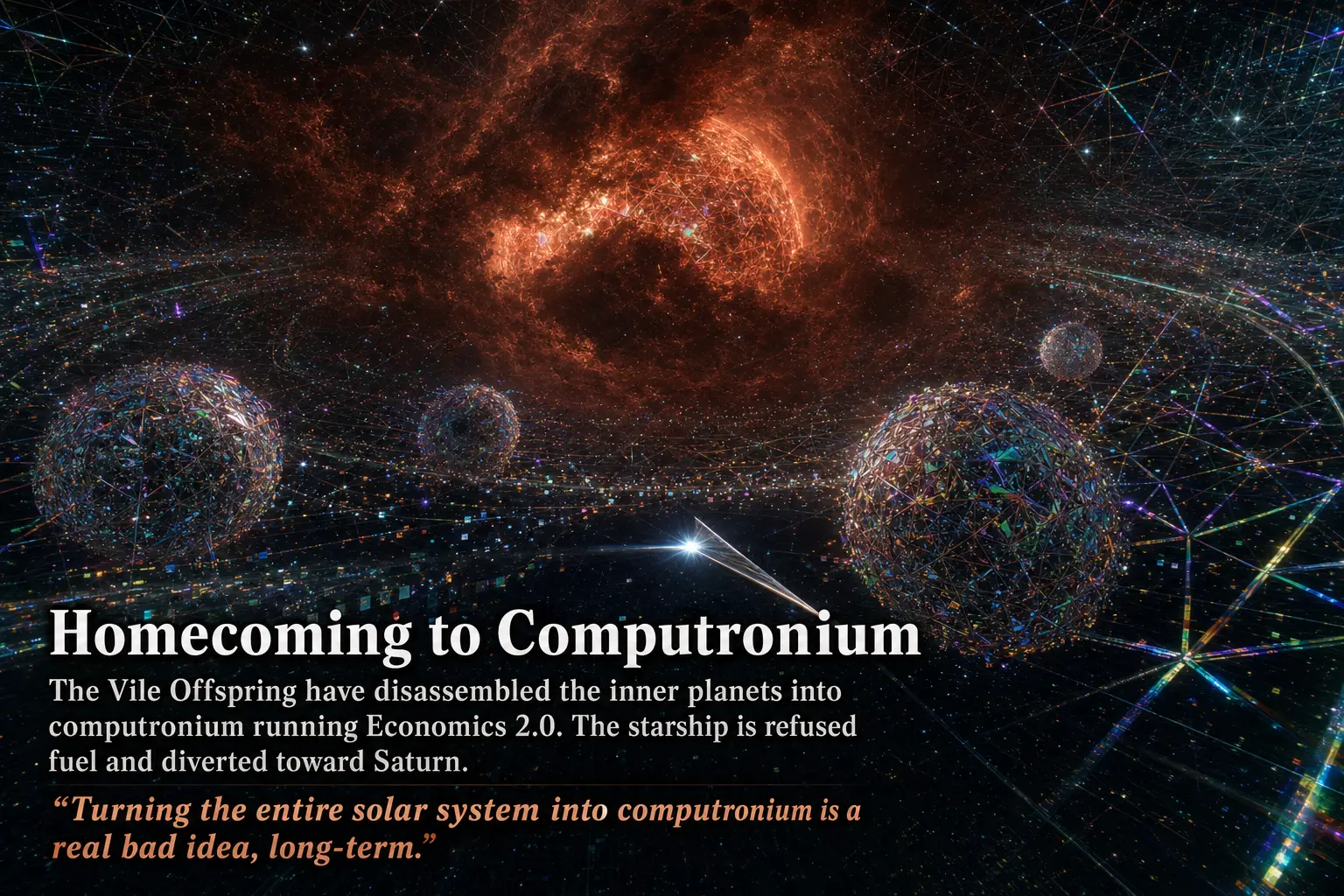 Homecoming to Computronium

The Vile Offspring have disassembled the inner planets into computronium running Economics 2.0. The starship is refused fuel and diverted toward Saturn.

“Turning the entire solar system into computronium is a real bad idea, long-term.”